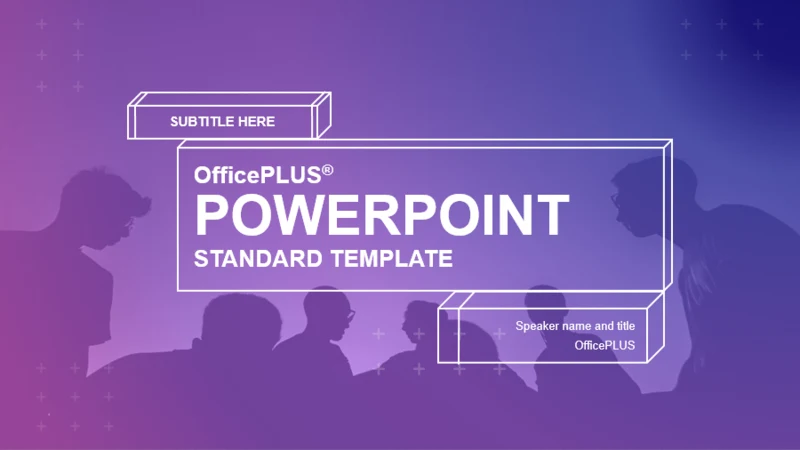 SUBTITLE HERE

OfficePLUS®
POWERPOINT
STANDARD TEMPLATE

Speaker name and title
OfficePLUS